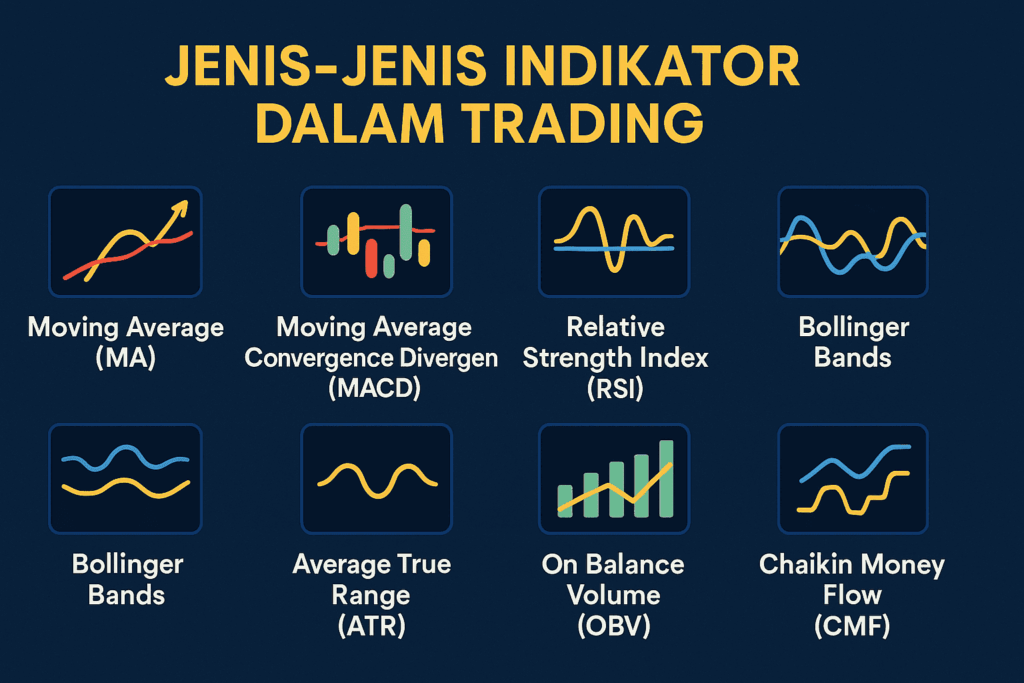 JENIS-JENIS INDIKATOR DALAM TRADING

Moving Average (MA)

Moving Average Convergence Divergen (MACD)

Relative Strength Index (RSI)

Bollinger Bands

Bollinger Bands

Average True Range (ATR)

On Balance Volume (OBV)

Chaikin Money Flow (CMF)